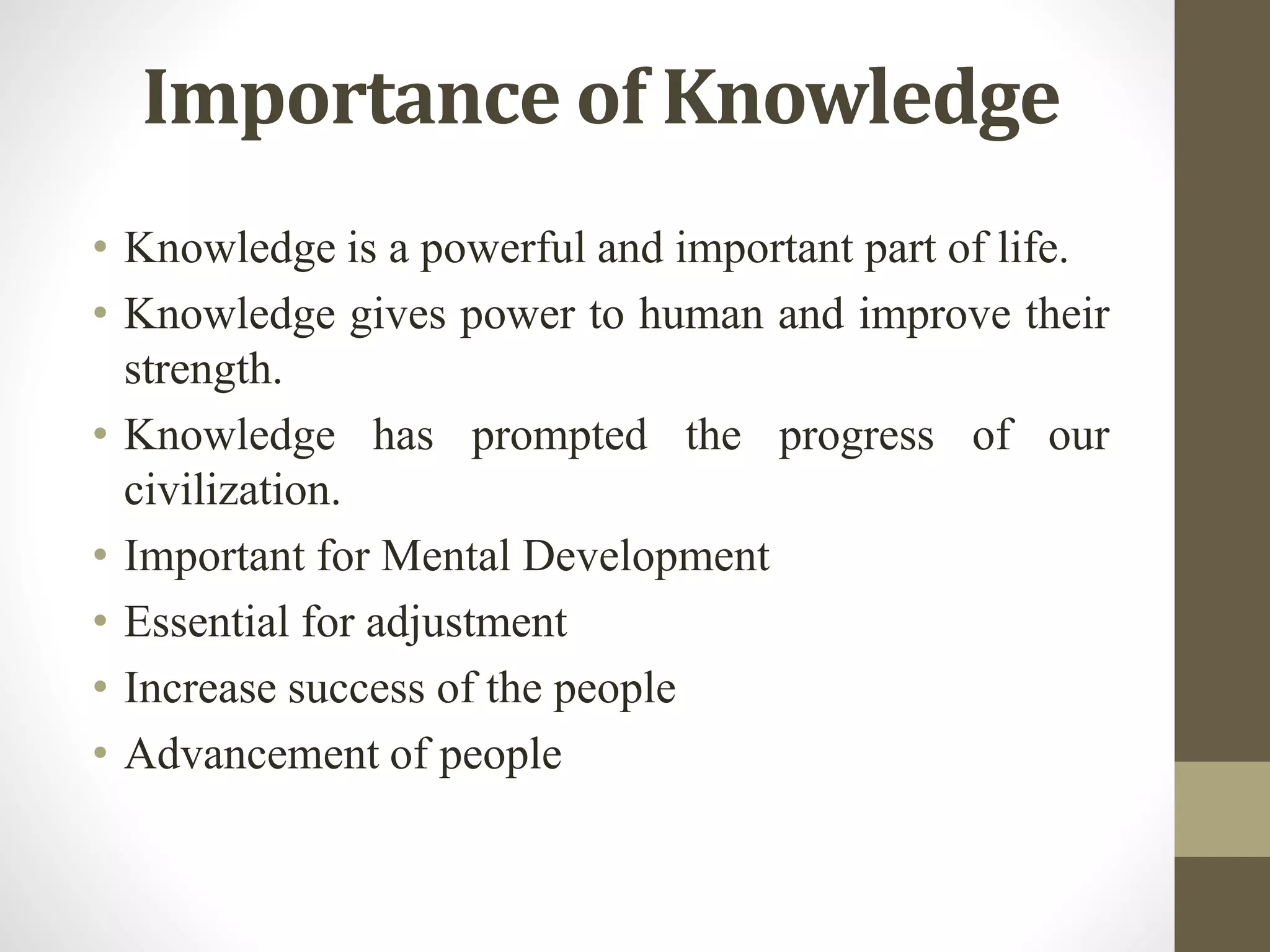 Importance of Knowledge

• Knowledge is a powerful and important part of life.
• Knowledge gives power to human and improve their strength.
• Knowledge has prompted the progress of our civilization.
• Important for Mental Development
• Essential for adjustment
• Increase success of the people
• Advancement of people